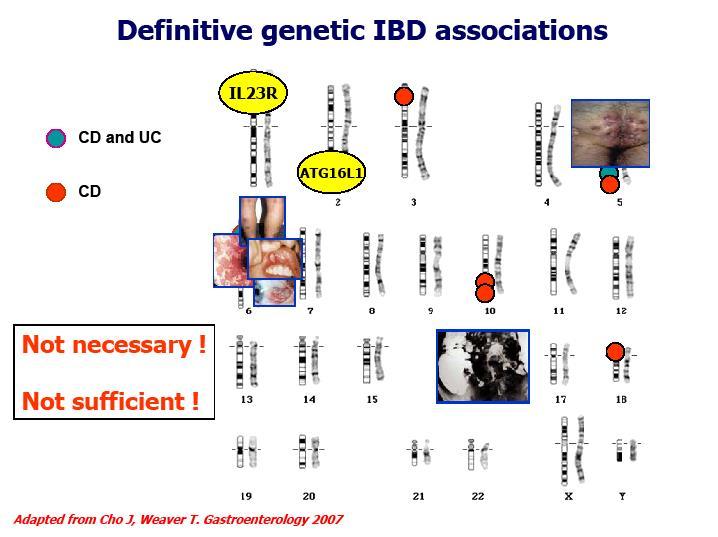 Definitive genetic IBD associations

CD and UC

CD

IL23R

ATG16L1

2

3

4

5

6

7

8

9

10

11

12

Not necessary !

Not sufficient !

13

14

15

17

18

19

20

21

22

X

Y

Adapted from Cho J, Weaver T. Gastroenterology 2007